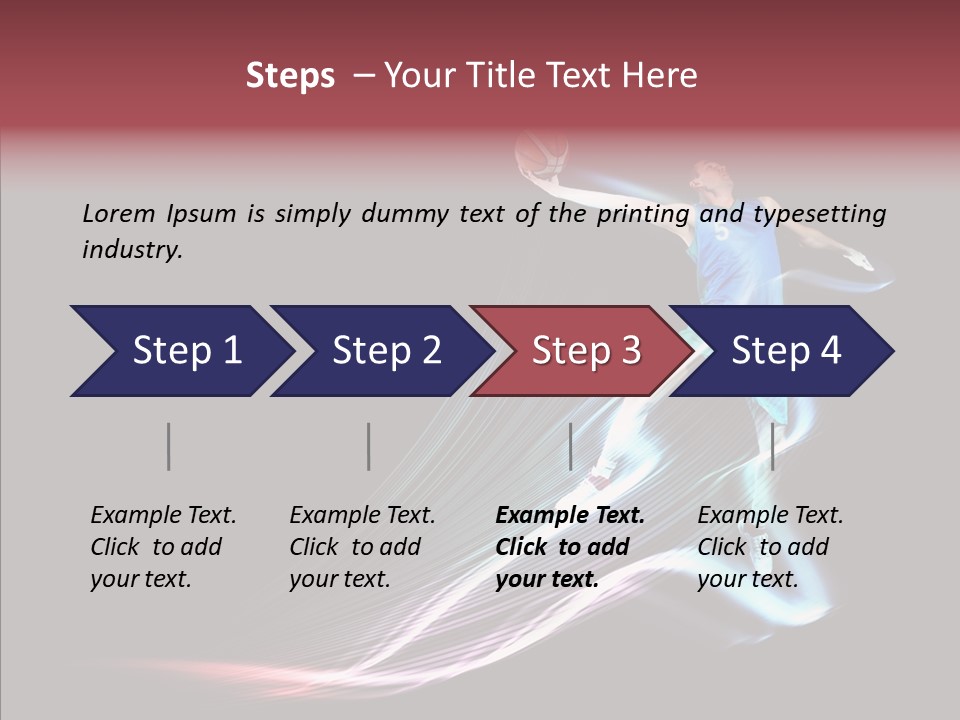 Steps – Your Title Text Here

Lorem Ipsum is simply dummy text of the printing and typesetting industry.

Step 1

Step 2

Step 3

Step 4

Example Text. Click to add your text.

Example Text. Click to add your text.

Example Text. Click to add your text.

Example Text. Click to add your text.